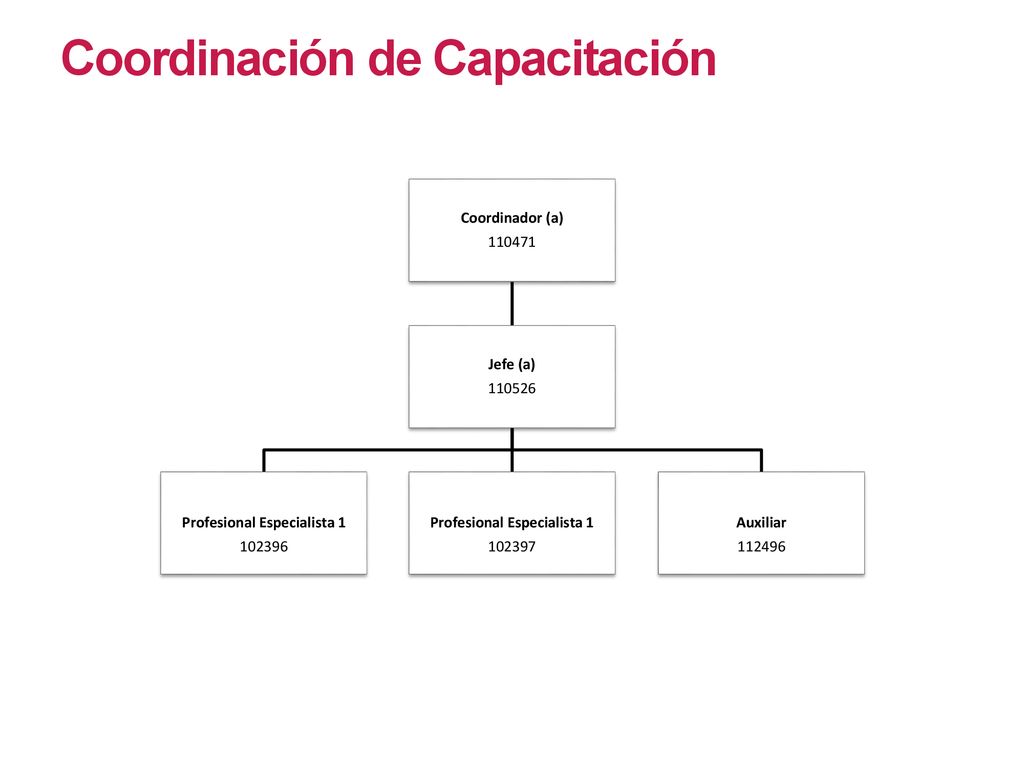 Coordinación de Capacitación

Coordinador (a)
110471

Jefe (a)
110526

Profesional Especialista 1
102396

Profesional Especialista 1
102397

Auxiliar
112496